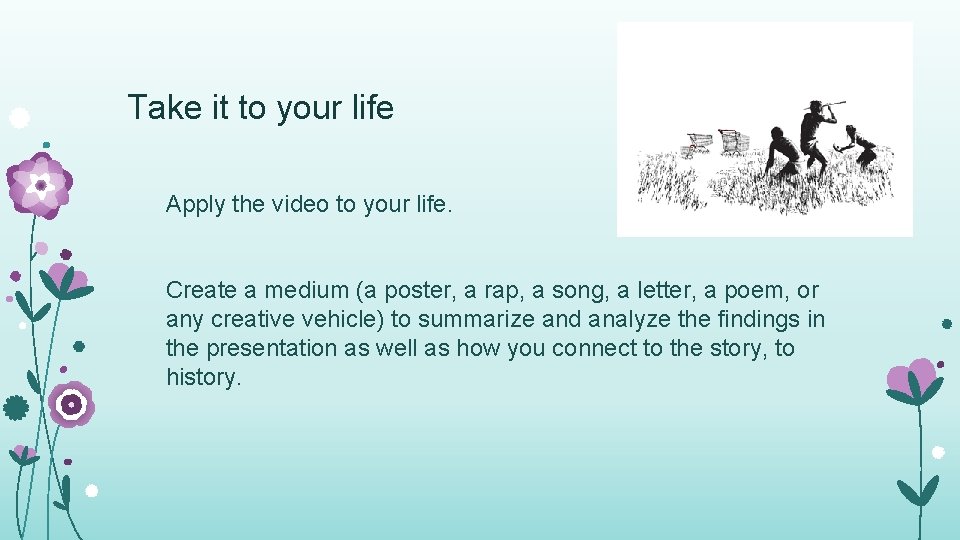 Take it to your life

Apply the video to your life.

Create a medium (a poster, a rap, a song, a letter, a poem, or any creative vehicle) to summarize and analyze the findings in the presentation as well as how you connect to the story, to history.